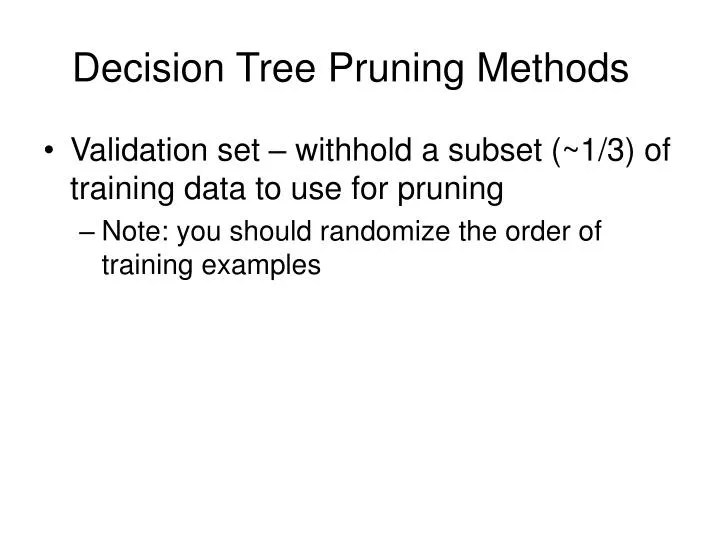 Decision Tree Pruning Methods

• Validation set – withhold a subset (~1/3) of training data to use for pruning

– Note: you should randomize the order of training examples